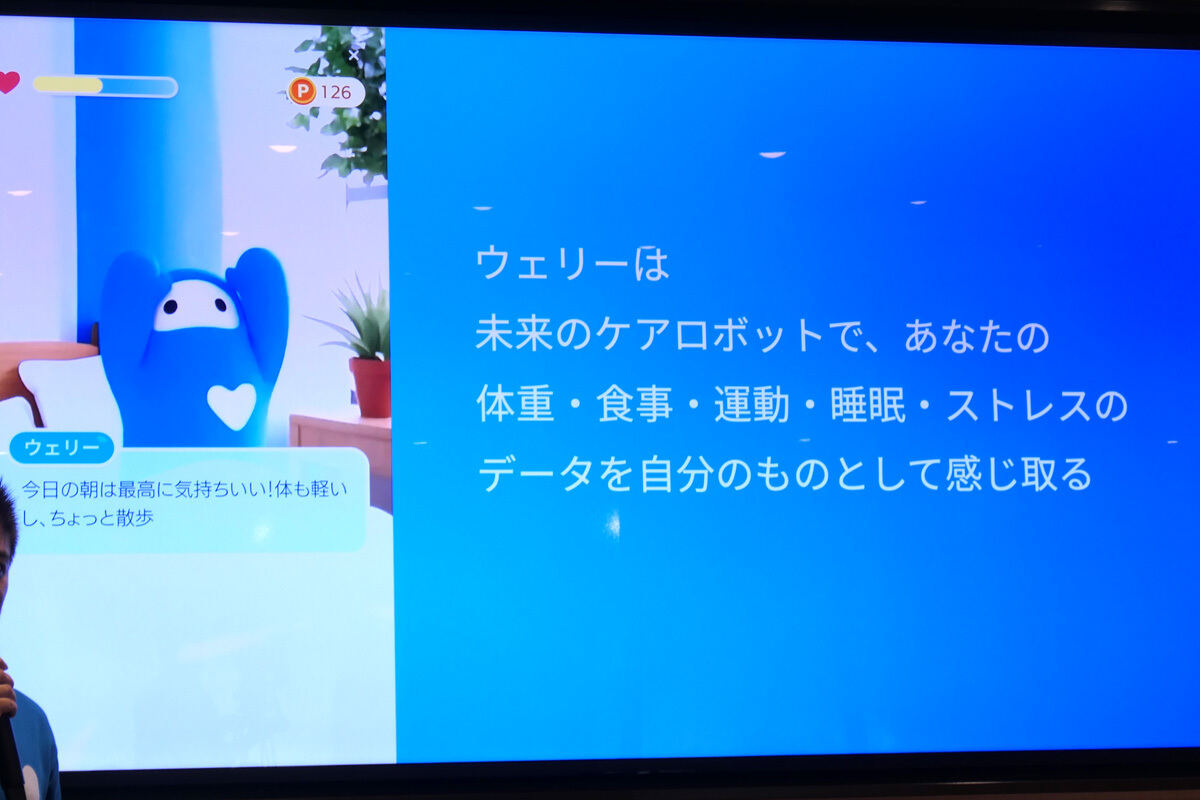 P 126

ウェリー

今日の朝は最高に気持ちいい!体も軽いし、ちょっと散歩

ウェリーは
未来のケアロボットで、あなたの
体重・食事・運動・睡眠・ストレスの
データを自分のものとして感じ取る